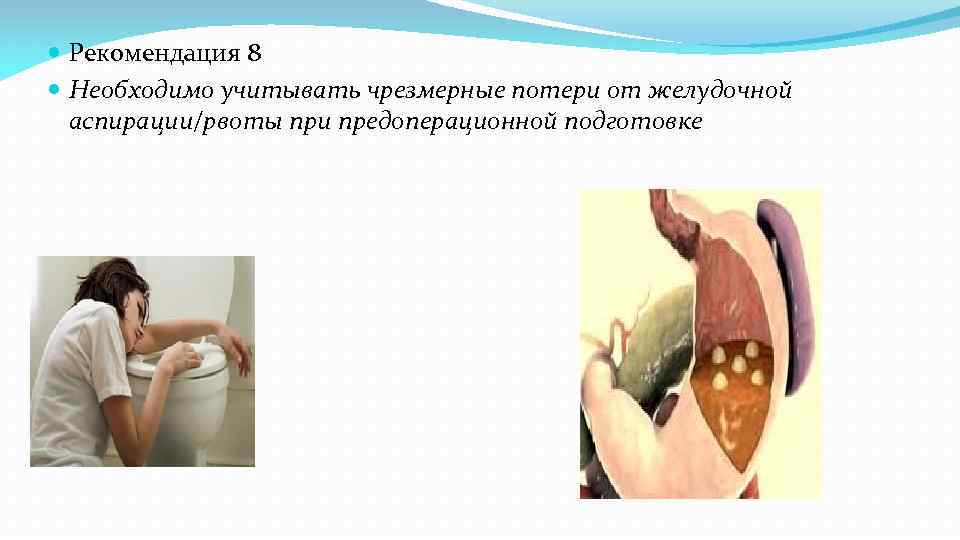 Рекомендация 8

Необходимо учитывать чрезмерные потери от желудочной аспирации/рвоты при предоперационной подготовке